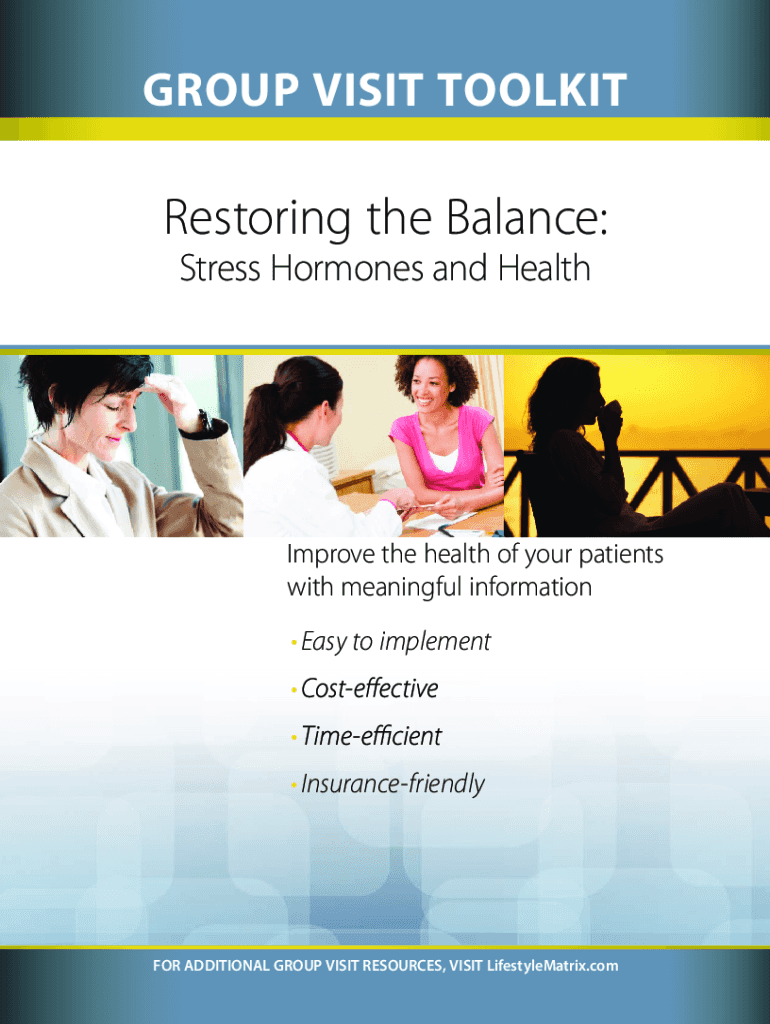 GROUP VISIT TOOLKIT

Restoring the Balance:
Stress Hormones and Health

Improve the health of your patients with meaningful information

• Easy to implement
• Cost-effective
• Time-efficient
• Insurance-friendly

FOR ADDITIONAL GROUP VISIT RESOURCES, VISIT LifestyleMatrix.com